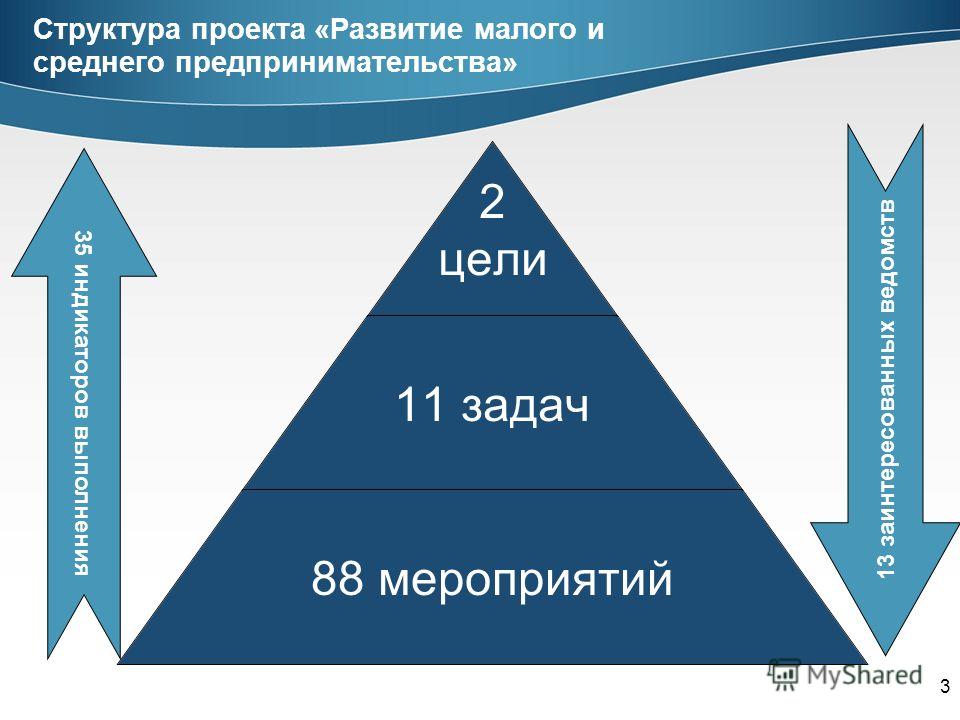 Структура проекта «Развитие малого и среднего предпринимательства»

35 индикаторов выполнения

2
цели

11 задач

88 мероприятий

13 заинтересованных ведомств

MyShared

3